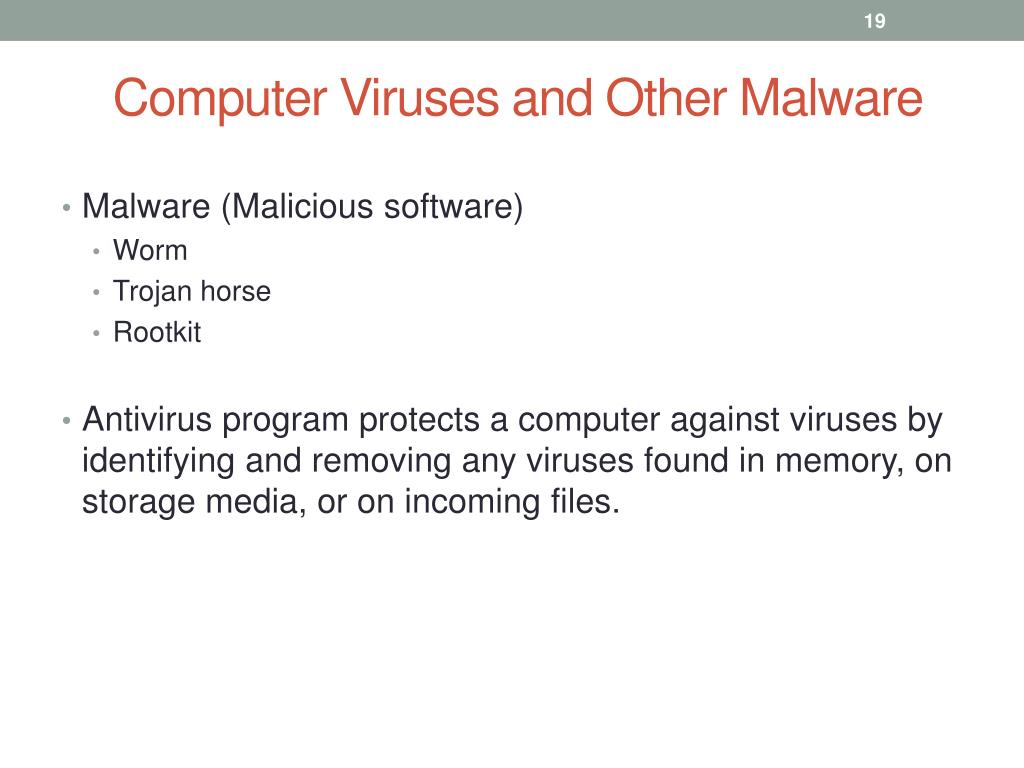 19

Computer Viruses and Other Malware

• Malware (Malicious software)
  • Worm
  • Trojan horse
  • Rootkit

• Antivirus program protects a computer against viruses by identifying and removing any viruses found in memory, on storage media, or on incoming files.